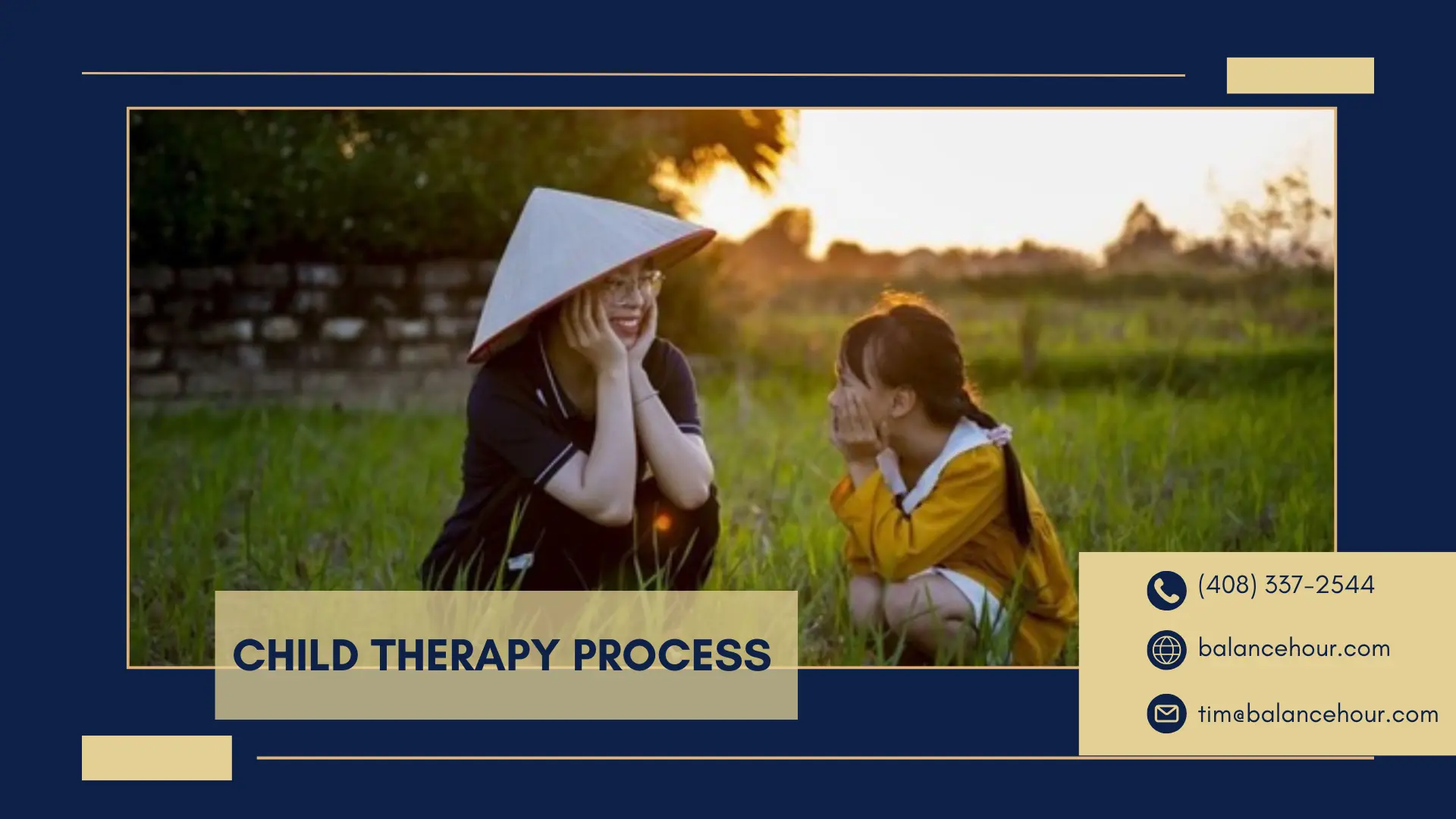 CHILD THERAPY PROCESS

(408) 337-2544

balancehour.com

tim@balancehour.com